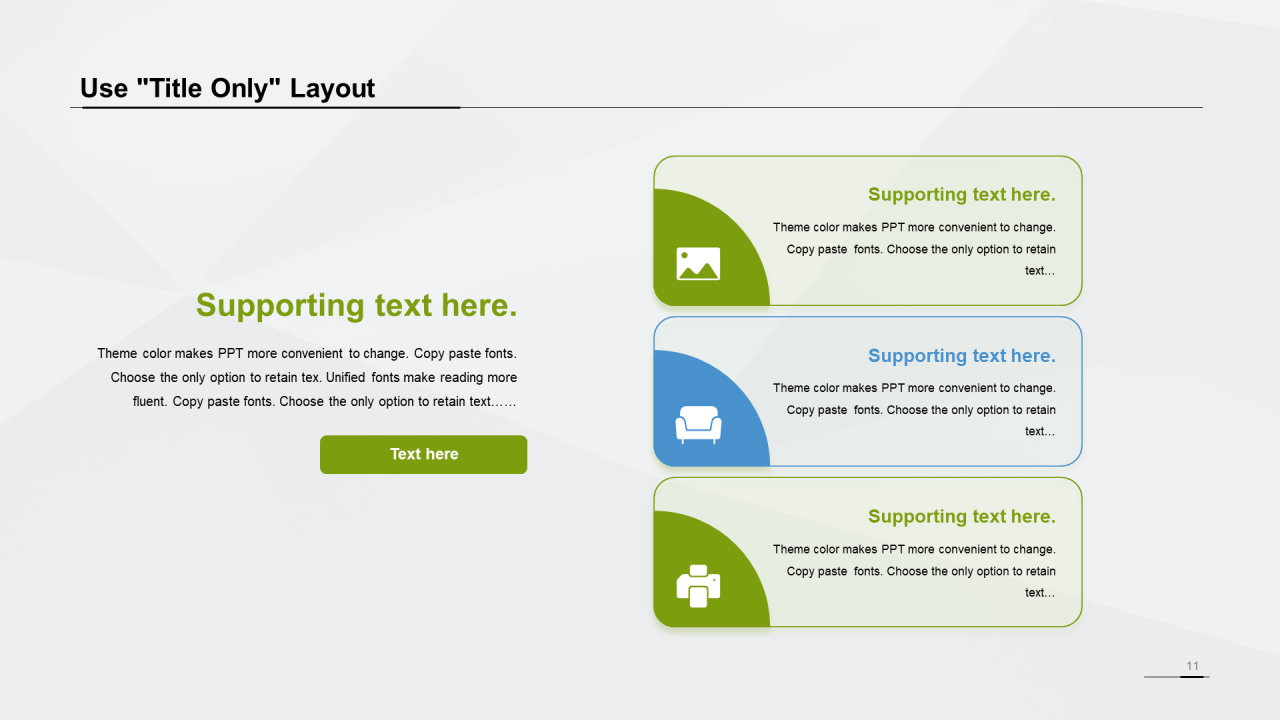 Use "Title Only" Layout

Supporting text here.

Theme color makes PPT more convenient to change. Copy paste fonts. Choose the only option to retain tex. Unified fonts make reading more fluent. Copy paste fonts. Choose the only option to retain text……

Text here

Supporting text here.

Theme color makes PPT more convenient to change. Copy paste fonts. Choose the only option to retain text…

Supporting text here.

Theme color makes PPT more convenient to change. Copy paste fonts. Choose the only option to retain text…

Supporting text here.

Theme color makes PPT more convenient to change. Copy paste fonts. Choose the only option to retain text…

11